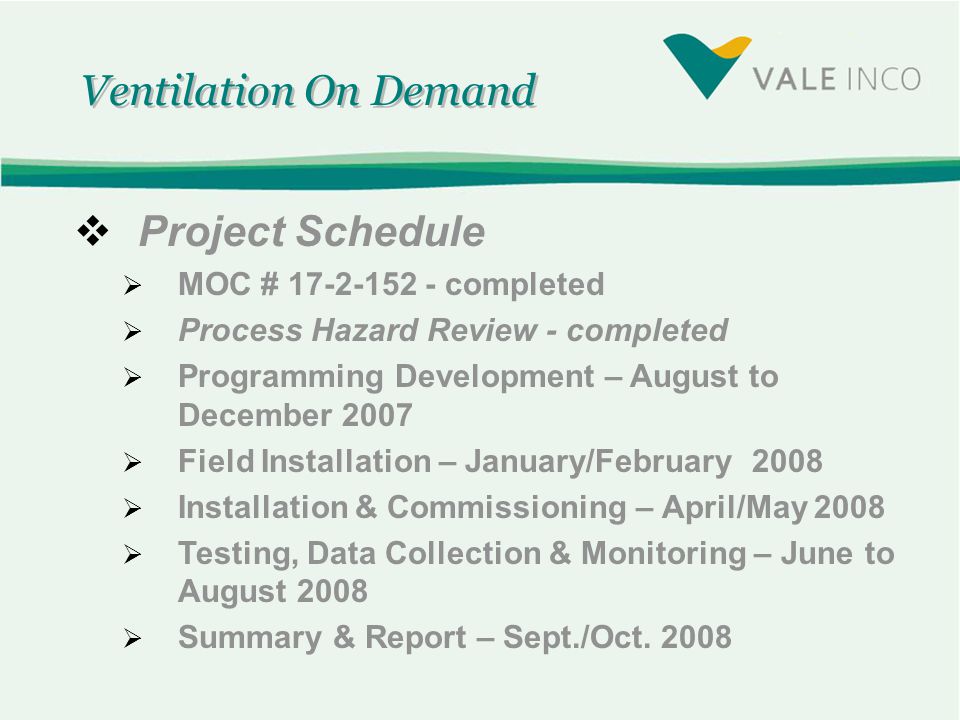 Ventilation On Demand

VALE INCO

❖ Project Schedule

➢ MOC # 17-2-152 - completed

➢ Process Hazard Review - completed

➢ Programming Development – August to December 2007

➢ Field Installation – January/February 2008

➢ Installation & Commissioning – April/May 2008

➢ Testing, Data Collection & Monitoring – June to August 2008

➢ Summary & Report – Sept./Oct. 2008